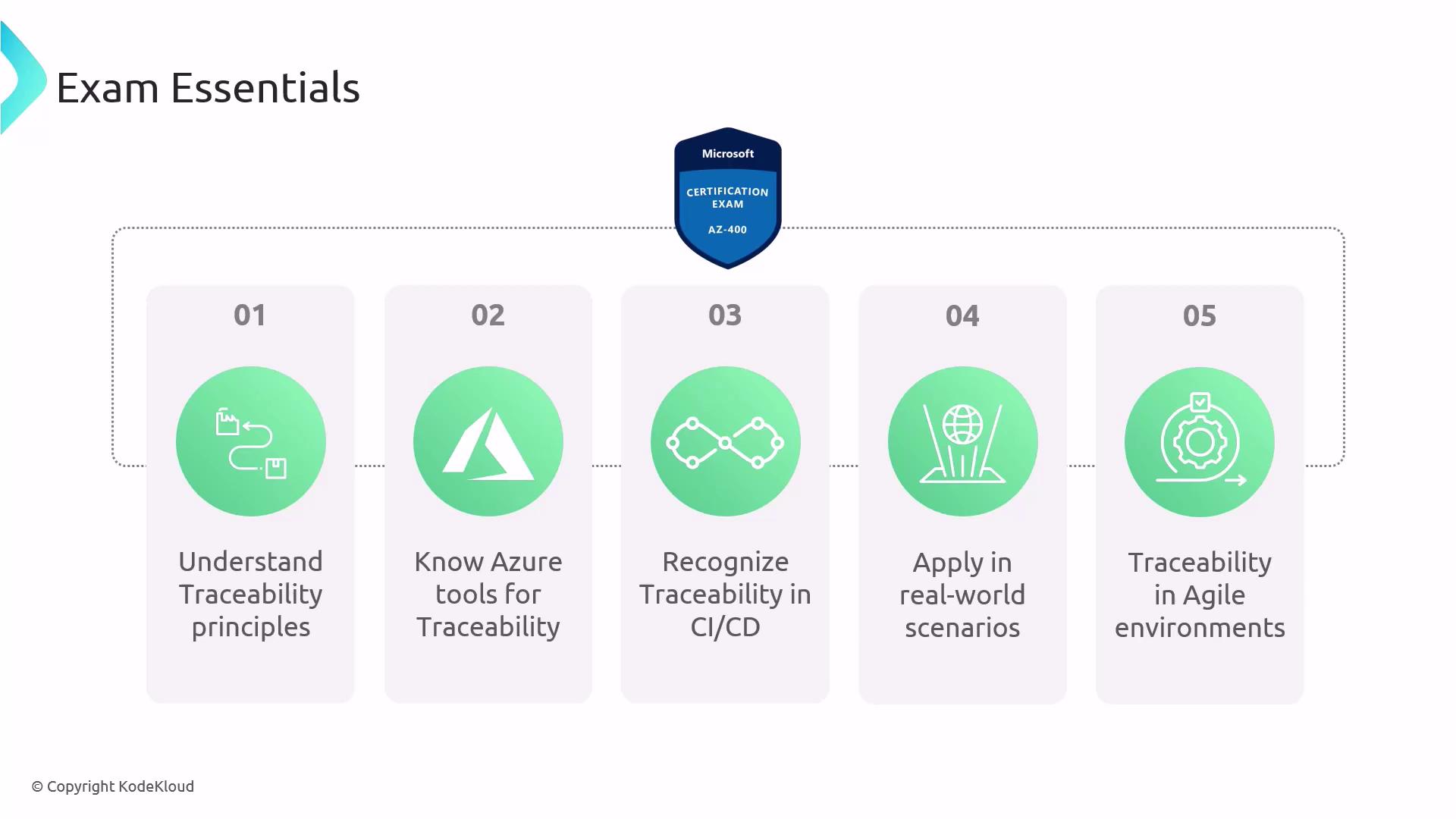 Exam Essentials

Microsoft
CERTIFICATION EXAM
AZ-400

01
Understand Traceability principles

02
Know Azure tools for Traceability

03
Recognize Traceability in CI/CD

04
Apply in real-world scenarios

05
Traceability in Agile environments

© Copyright KodeKloud